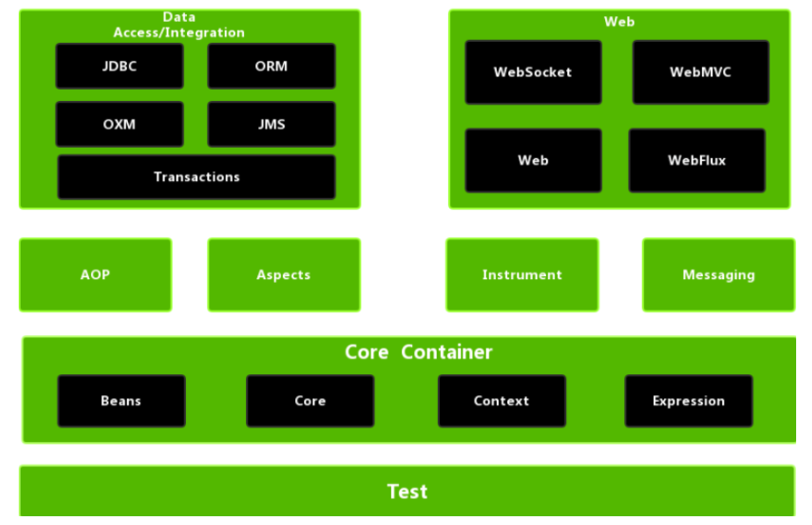 Data Access/Integration

JDBC

ORM

OXM

JMS

Transactions

Web

WebSocket

WebMVC

Web

WebFlux

AOP

Aspects

Instrument

Messaging

Core Container

Beans

Core

Context

Expression

Test